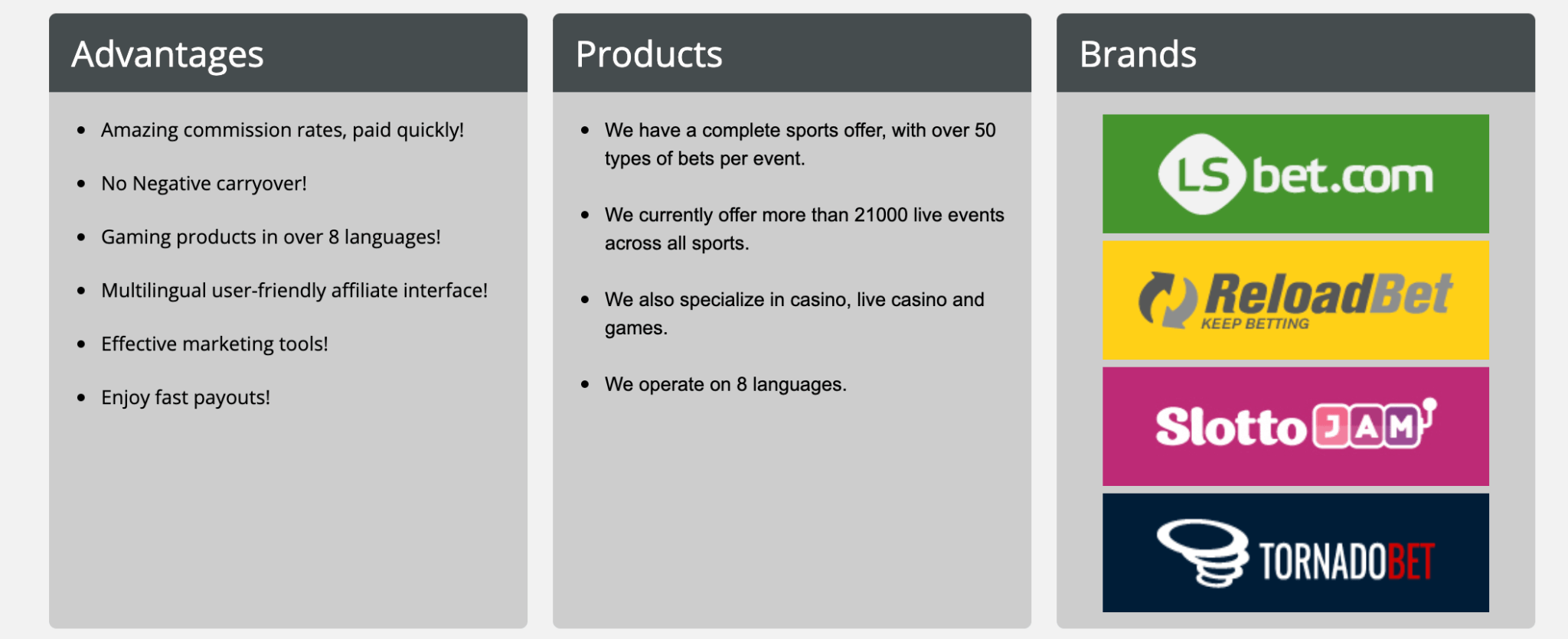 Advantages

- Amazing commission rates, paid quickly!
- No Negative carryover!
- Gaming products in over 8 languages!
- Multilingual user-friendly affiliate interface!
- Effective marketing tools!
- Enjoy fast payouts!

Products

- We have a complete sports offer, with over 50 types of bets per event.
- We currently offer more than 21000 live events across all sports.
- We also specialize in casino, live casino and games.
- We operate on 8 languages.

Brands

LS bet.com

ReloadBet
KEEP BETTING

Slotto JAM

TORNADOBET